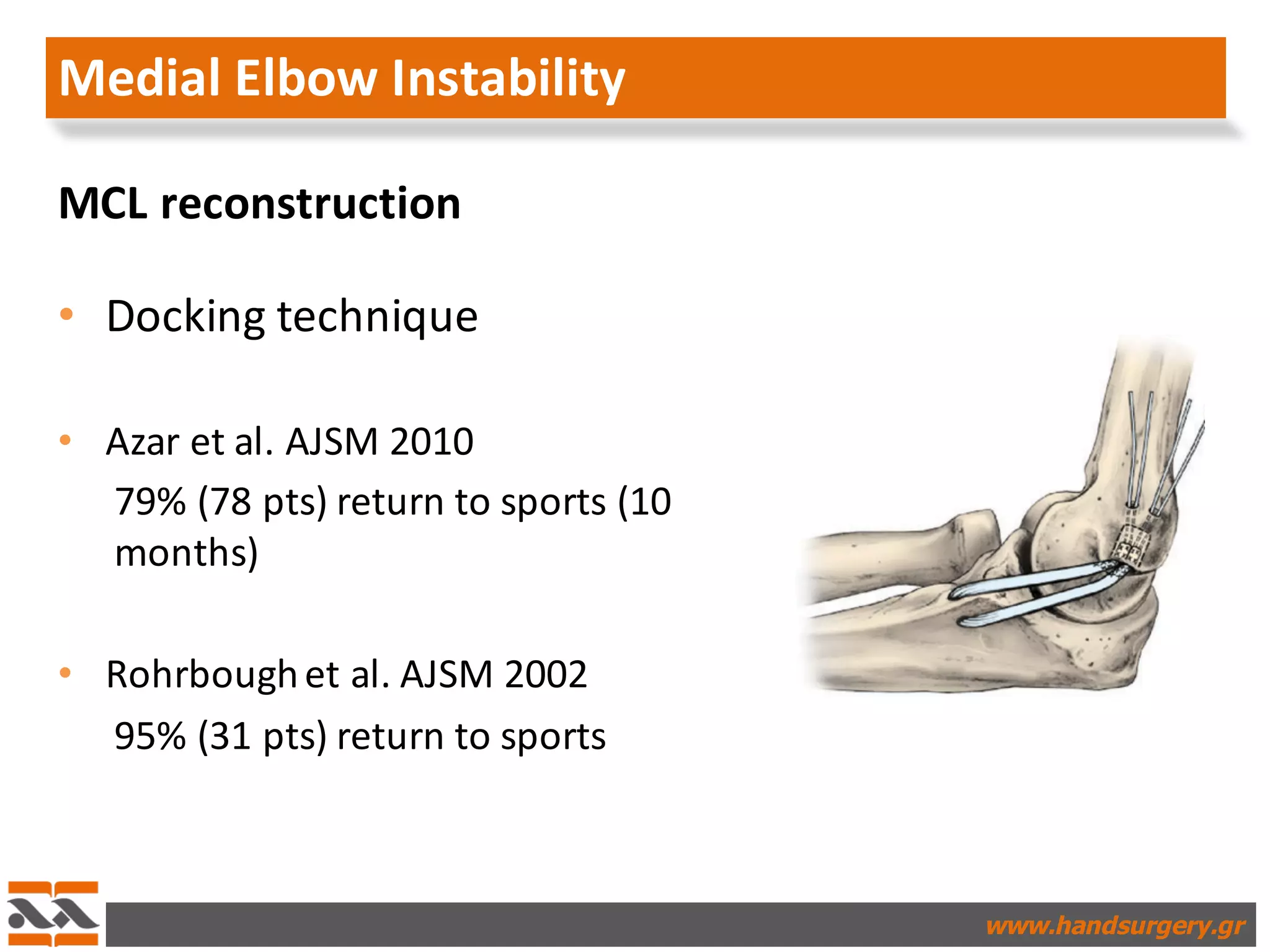 Medial Elbow Instability

MCL reconstruction

• Docking technique

• Azar et al. AJSM 2010

79% (78 pts) return to sports (10 months)

• Rohrbough et al. AJSM 2002

95% (31 pts) return to sports

www.handsurgery.gr